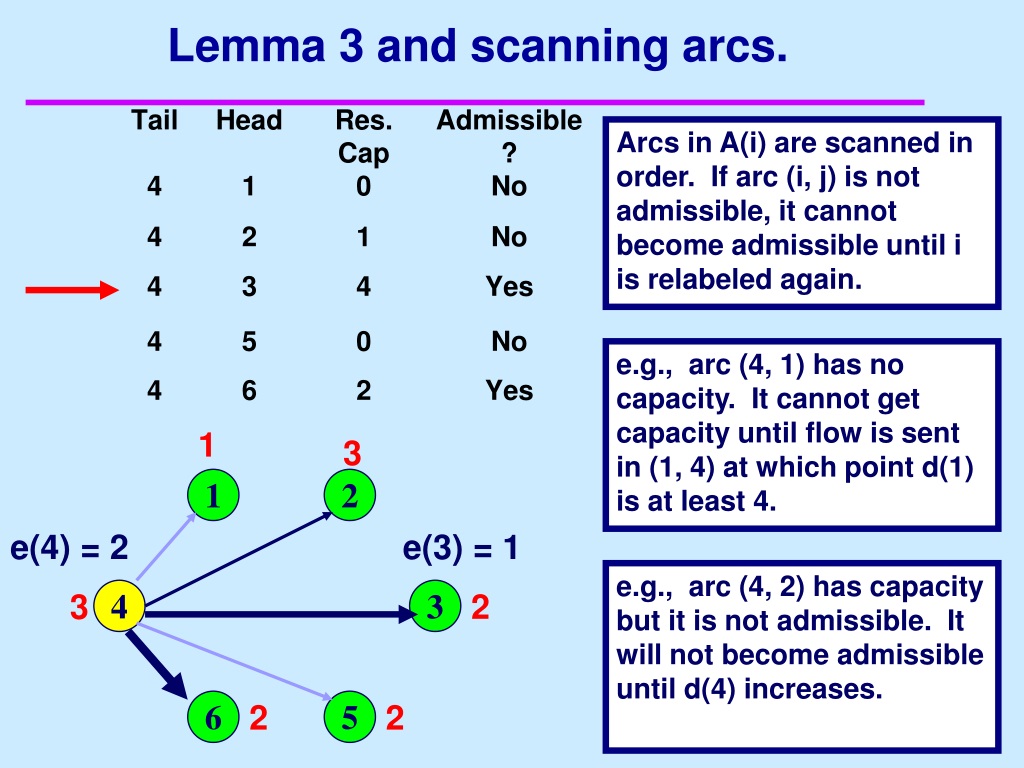 Lemma 3 and scanning arcs.

| Tail | Head | Res. Cap | Admissible ? |
|---|---|---|---|
| 4 | 1 | 0 | No |
| 4 | 2 | 1 | No |
| 4 | 3 | 4 | Yes |
| 4 | 5 | 0 | No |
| 4 | 6 | 2 | Yes |

Arcs in A(i) are scanned in order. If arc (i, j) is not admissible, it cannot become admissible until i is relabeled again.

e.g., arc (4, 1) has no capacity. It cannot get capacity until flow is sent in (1, 4) at which point d(1) is at least 4.

e.g., arc (4, 2) has capacity but it is not admissible. It will not become admissible until d(4) increases.

1
3
1
2
e(4) = 2
e(3) = 1
3
4
3
2
6
2
5
2